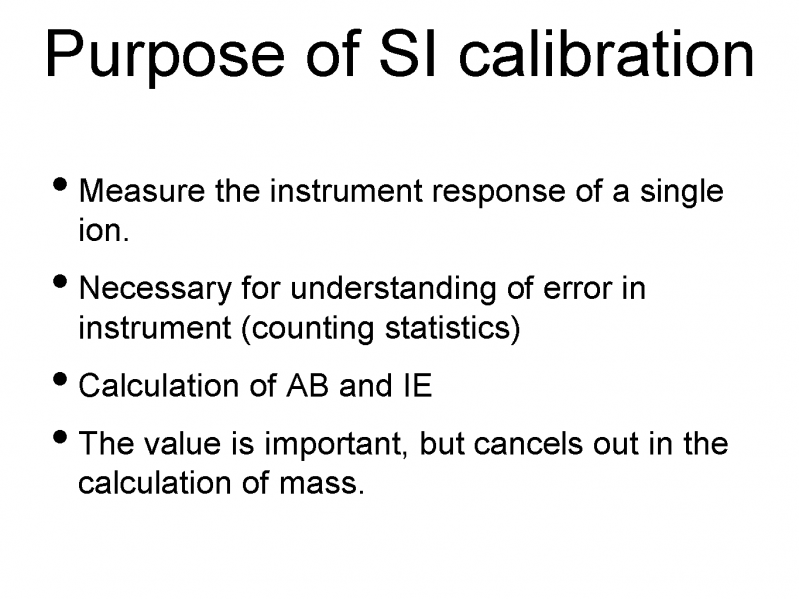 Purpose of SI calibration

• Measure the instrument response of a single ion.

• Necessary for understanding of error in instrument (counting statistics)

• Calculation of AB and IE

• The value is important, but cancels out in the calculation of mass.